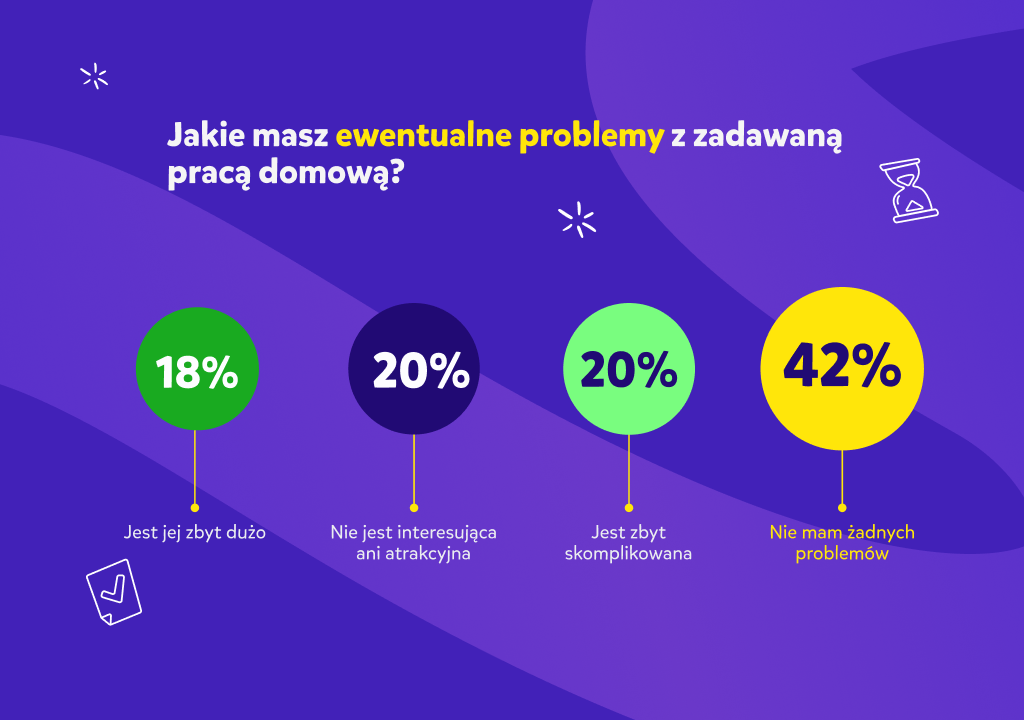 Jakie masz ewentualne problemy z zadawaną pracą domową?

18%

Jest jej zbyt dużo

20%

Nie jest interesująca ani atrakcyjna

20%

Jest zbyt skomplikowana

42%

Nie mam żadnych problemów